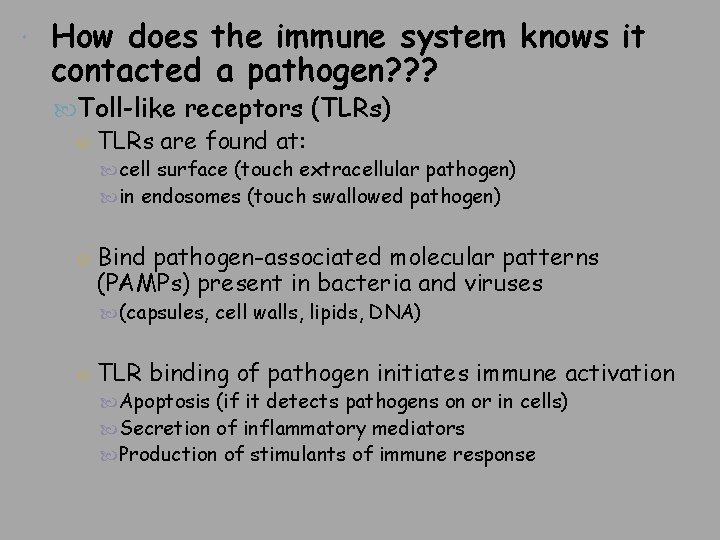 How does the immune system knows it contacted a pathogen???

Toll-like receptors (TLRs)

TLRs are found at:

cell surface (touch extracellular pathogen)

in endosomes (touch swallowed pathogen)

Bind pathogen-associated molecular patterns (PAMPs) present in bacteria and viruses

(capsules, cell walls, lipids, DNA)

TLR binding of pathogen initiates immune activation

Apoptosis (if it detects pathogens on or in cells)

Secretion of inflammatory mediators

Production of stimulants of immune response